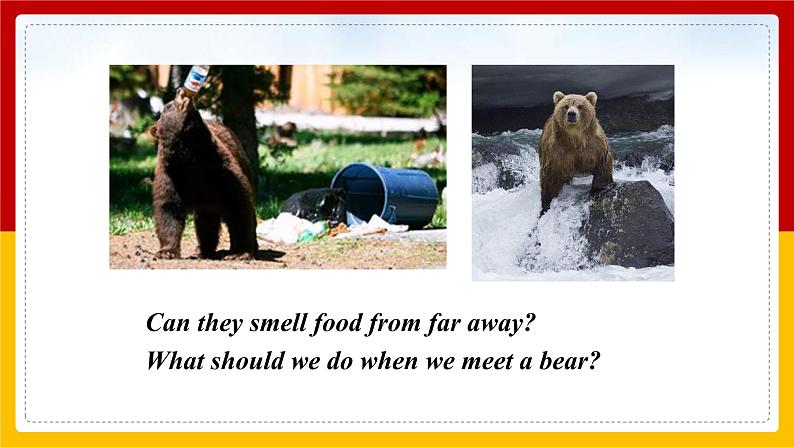 Can they smell food from far away?
What should we do when we meet a bear?